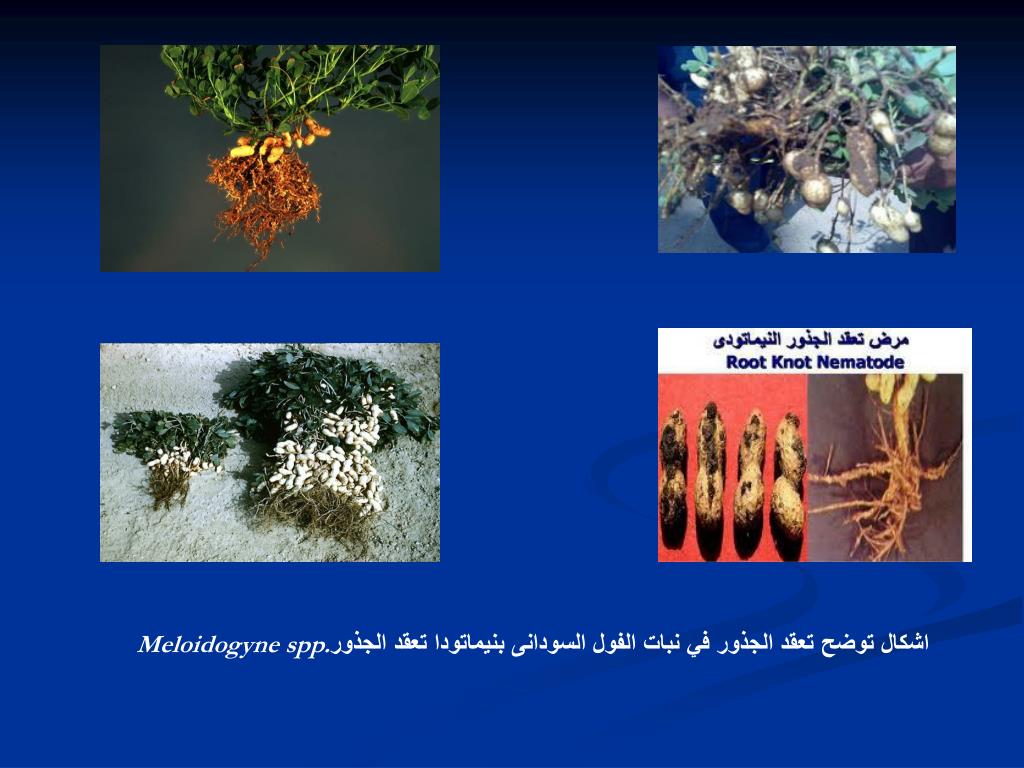 مرض تعقد الجذور النيماتودى
Root Knot Nematode

اشكال توضح تعقد الجذور في نبات الفول السودانى بنيماتودا تعقد الجذور.Meloidogyne spp